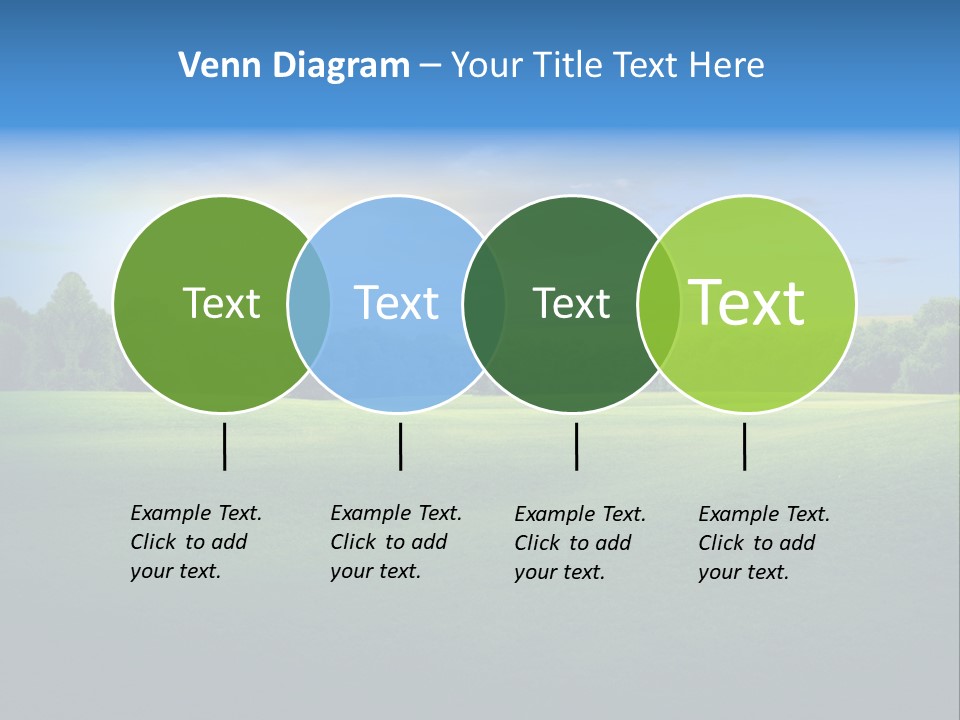 Venn Diagram – Your Title Text Here

Text

Text

Text

Text

Example Text. Click to add your text.

Example Text. Click to add your text.

Example Text. Click to add your text.

Example Text. Click to add your text.